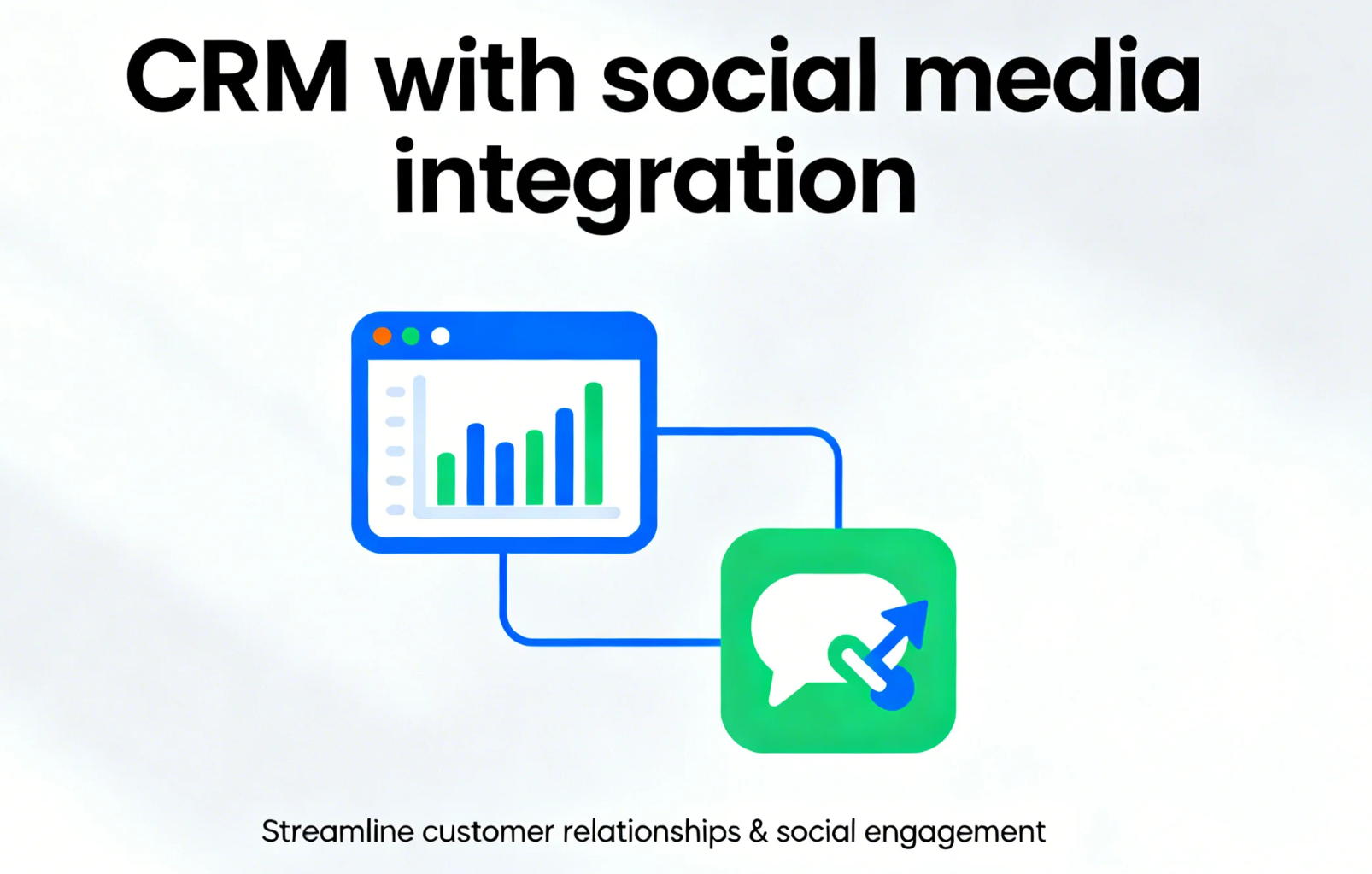 CRM with social media integration

Streamline customer relationships & social engagement